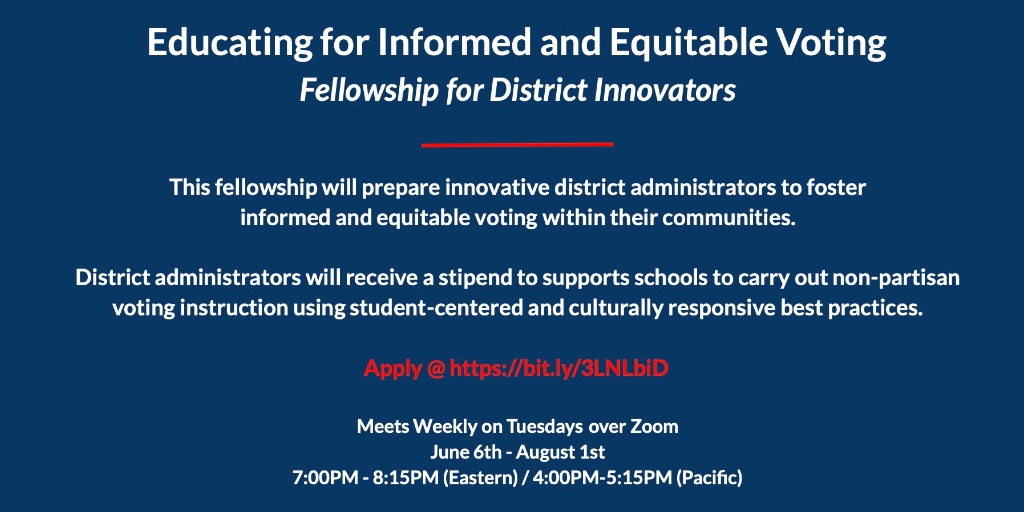 Educating for Informed and Equitable Voting
Fellowship for District Innovators

This fellowship will prepare innovative district administrators to foster informed and equitable voting within their communities.

District administrators will receive a stipend to supports schools to carry out non-partisan voting instruction using student-centered and culturally responsive best practices.

Apply @ https://bit.ly/3LNLbiD

Meets Weekly on Tuesdays over Zoom
June 6th - August 1st
7:00PM - 8:15PM (Eastern) / 4:00PM-5:15PM (Pacific)